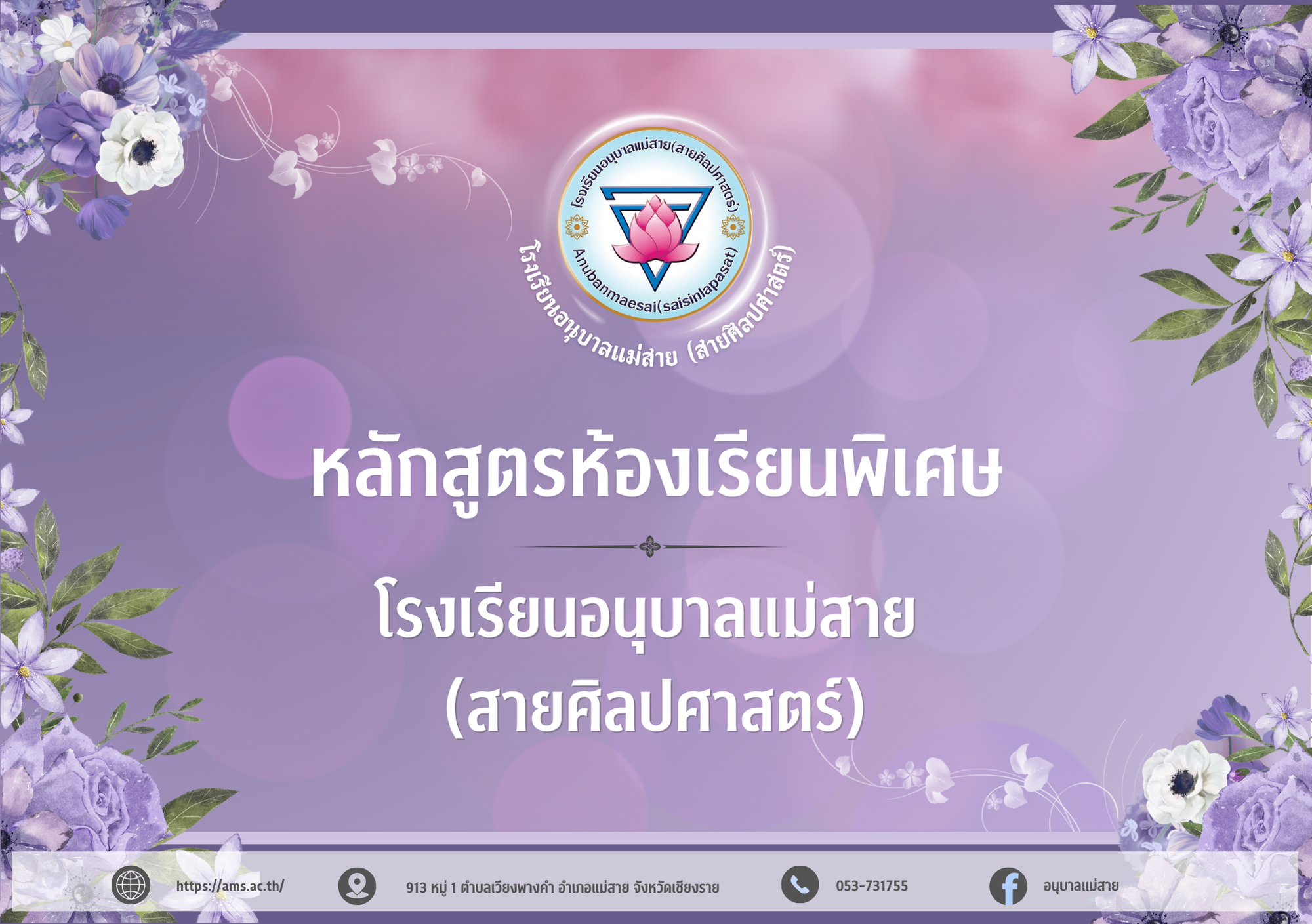 โรงเรียนอนุบาลแม่สาย(สายศิลปศาสตร์)
Anubanmaesai(saisinlapasat)
โรงเรียนอนุบาลแม่สาย (สายศิลปศาสตร์)

หลักสูตรห้องเรียนพิเศษ

โรงเรียนอนุบาลแม่สาย
(สายศิลปศาสตร์)

https://ams.ac.th/
913 หมู่ 1 ตำบลเวียงพางคำ อำเภอแม่สาย จังหวัดเชียงราย
053-731755
อนุบาลแม่สาย